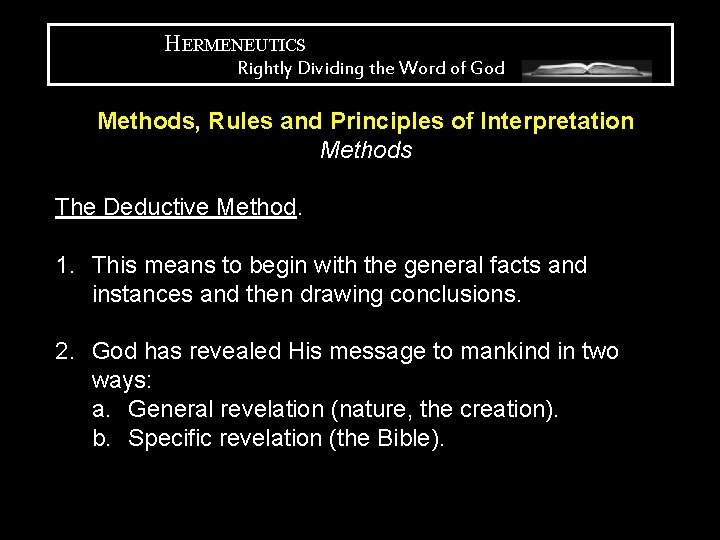 HERMENEUTICS
Rightly Dividing the Word of God

Methods, Rules and Principles of Interpretation
Methods

The Deductive Method.

1. This means to begin with the general facts and instances and then drawing conclusions.

2. God has revealed His message to mankind in two ways:
a. General revelation (nature, the creation).
b. Specific revelation (the Bible).